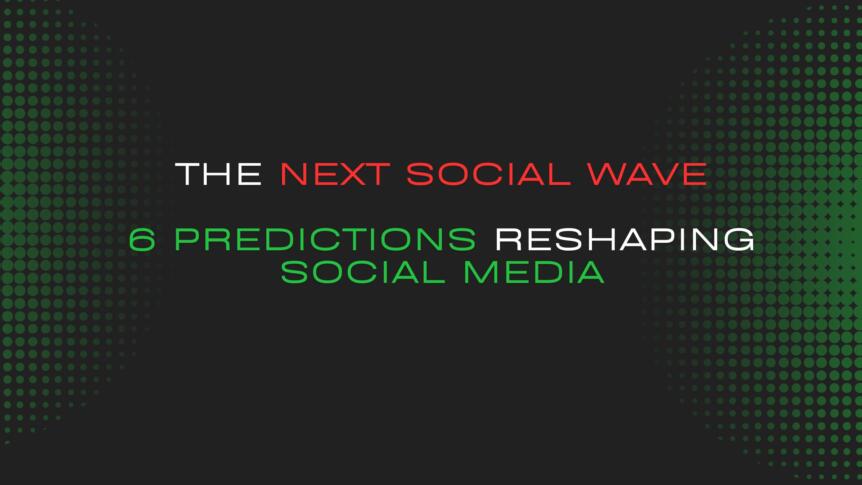 THE NEXT SOCIAL WAVE

6 PREDICTIONS RESHAPING SOCIAL MEDIA